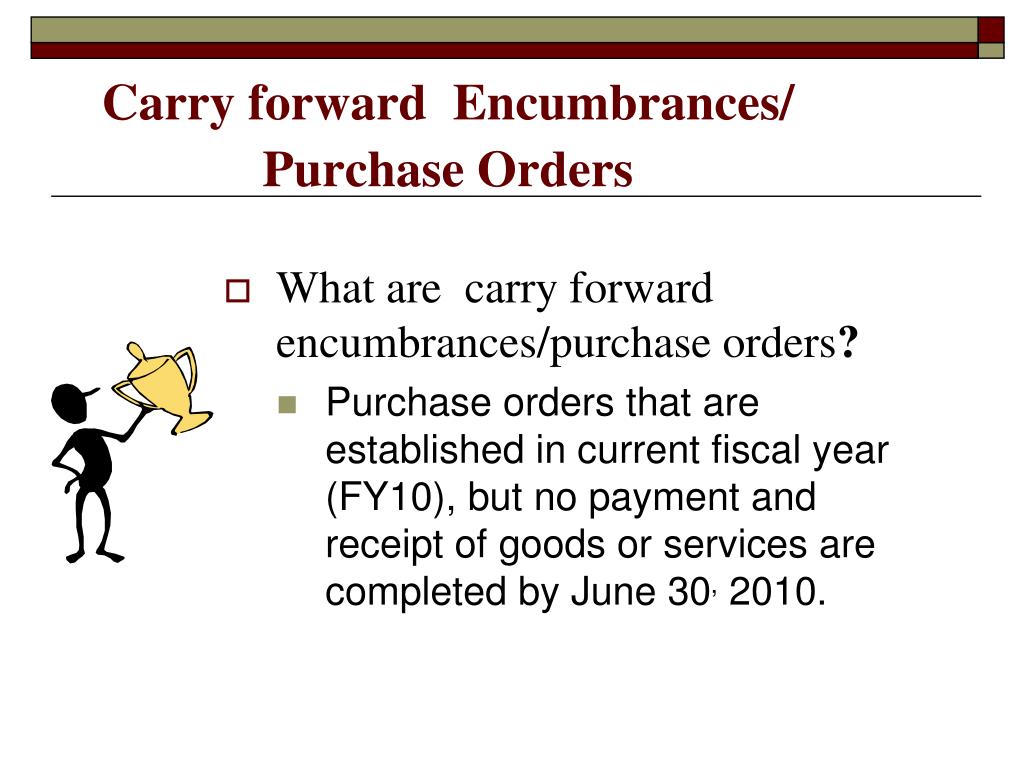 Carry forward Encumbrances/ Purchase Orders

What are carry forward encumbrances/purchase orders?

Purchase orders that are established in current fiscal year (FY10), but no payment and receipt of goods or services are completed by June 30, 2010.